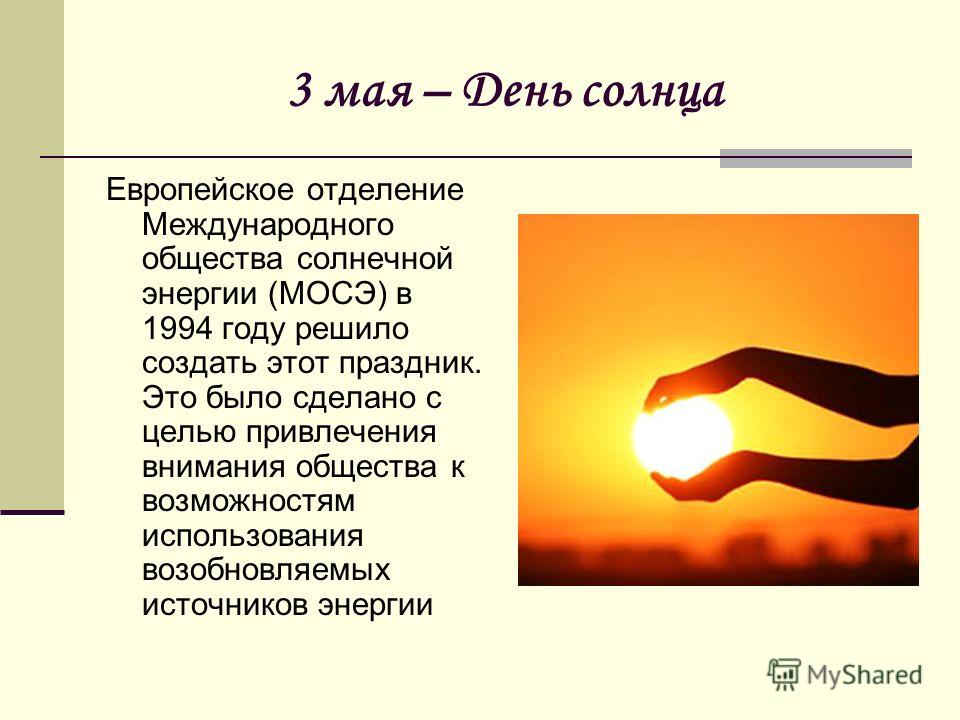 3 мая – День солнца

Европейское отделение Международного общества солнечной энергии (МОСЭ) в 1994 году решило создать этот праздник. Это было сделано с целью привлечения внимания общества к возможностям использования возобновляемых источников энергии

MyShared